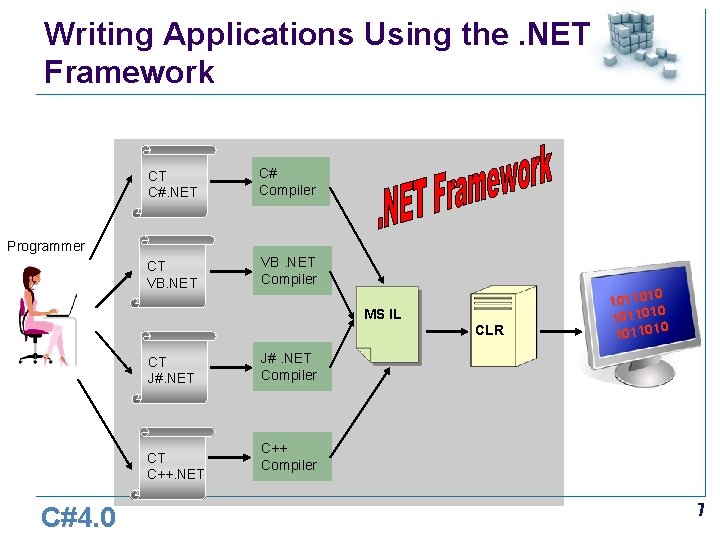 Writing Applications Using the .NET Framework

Programmer

CT
C#.NET

CT
VB.NET

CT
J#.NET

CT
C++.NET

C#
Compiler

VB .NET
Compiler

J# .NET
Compiler

C++
Compiler

.NET Framework

MS IL

CLR

1011010
1011010
1011010

C#4.0

7